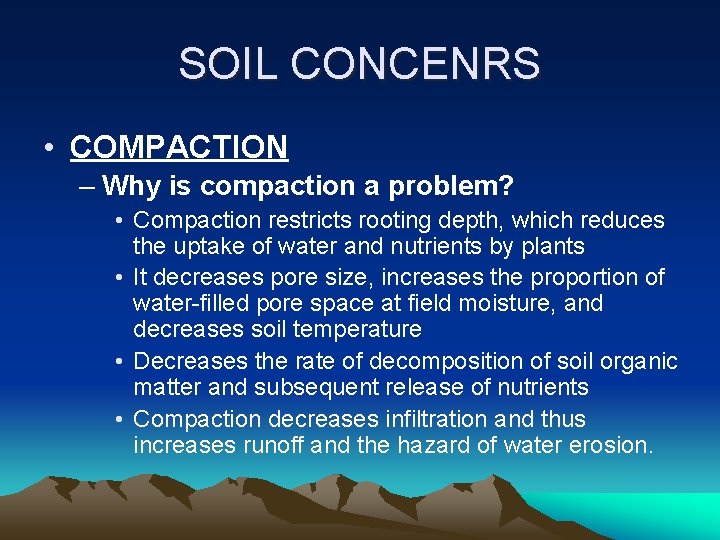 SOIL CONCENRS

• COMPACTION
– Why is compaction a problem?
• Compaction restricts rooting depth, which reduces the uptake of water and nutrients by plants
• It decreases pore size, increases the proportion of water-filled pore space at field moisture, and decreases soil temperature
• Decreases the rate of decomposition of soil organic matter and subsequent release of nutrients
• Compaction decreases infiltration and thus increases runoff and the hazard of water erosion.